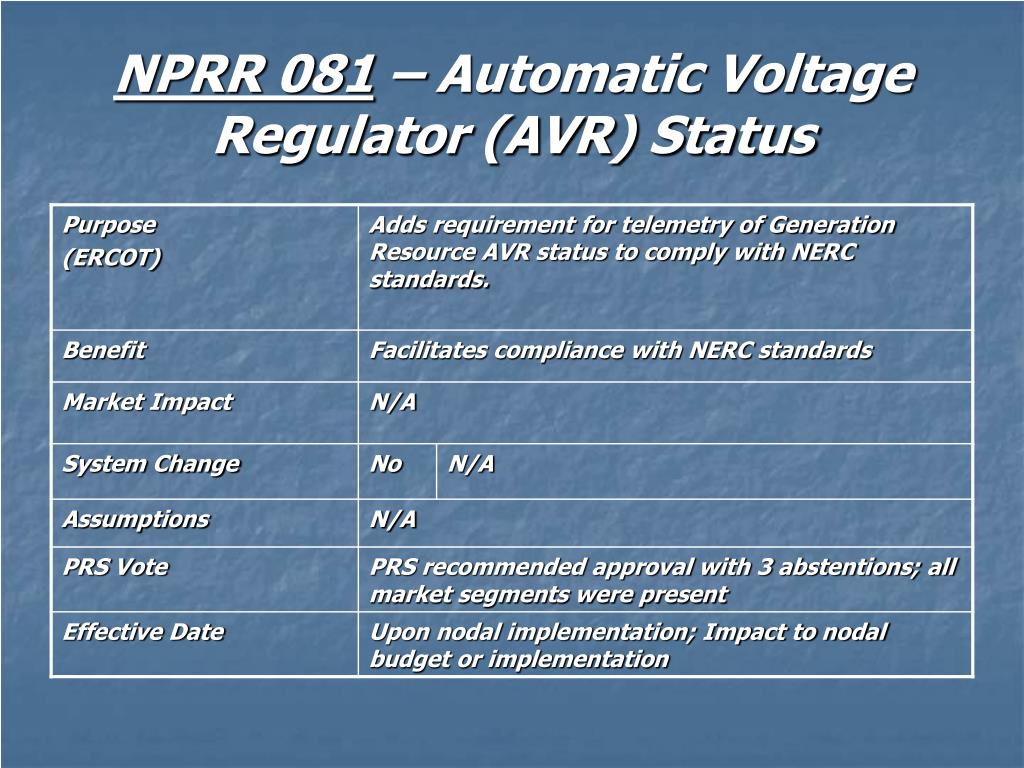 NPRR 081 – Automatic Voltage Regulator (AVR) Status

| Purpose (ERCOT) | Adds requirement for telemetry of Generation Resource AVR status to comply with NERC standards. | |
|---|---|---|
| Benefit | Facilitates compliance with NERC standards | |
| Market Impact | N/A | |
| System Change | No | N/A |
| Assumptions | N/A | |
| PRS Vote | PRS recommended approval with 3 abstentions; all market segments were present | |
| Effective Date | Upon nodal implementation; Impact to nodal budget or implementation | |